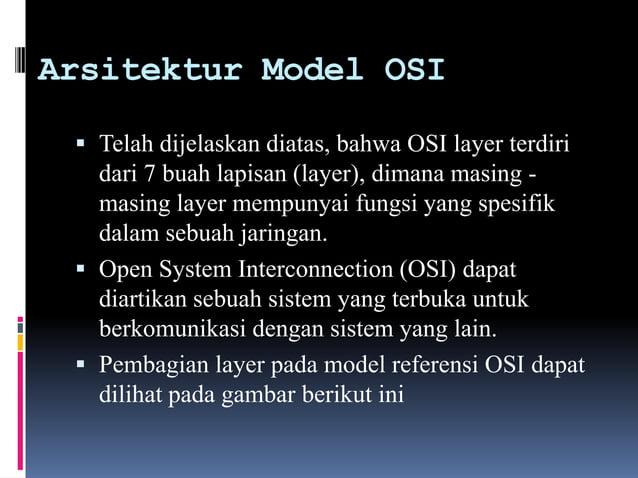 Arsitektur Model OSI

▪ Telah dijelaskan diatas, bahwa OSI layer terdiri dari 7 buah lapisan (layer), dimana masing - masing layer mempunyai fungsi yang spesifik dalam sebuah jaringan.

▪ Open System Interconnection (OSI) dapat diartikan sebuah sistem yang terbuka untuk berkomunikasi dengan sistem yang lain.

▪ Pembagian layer pada model referensi OSI dapat dilihat pada gambar berikut ini